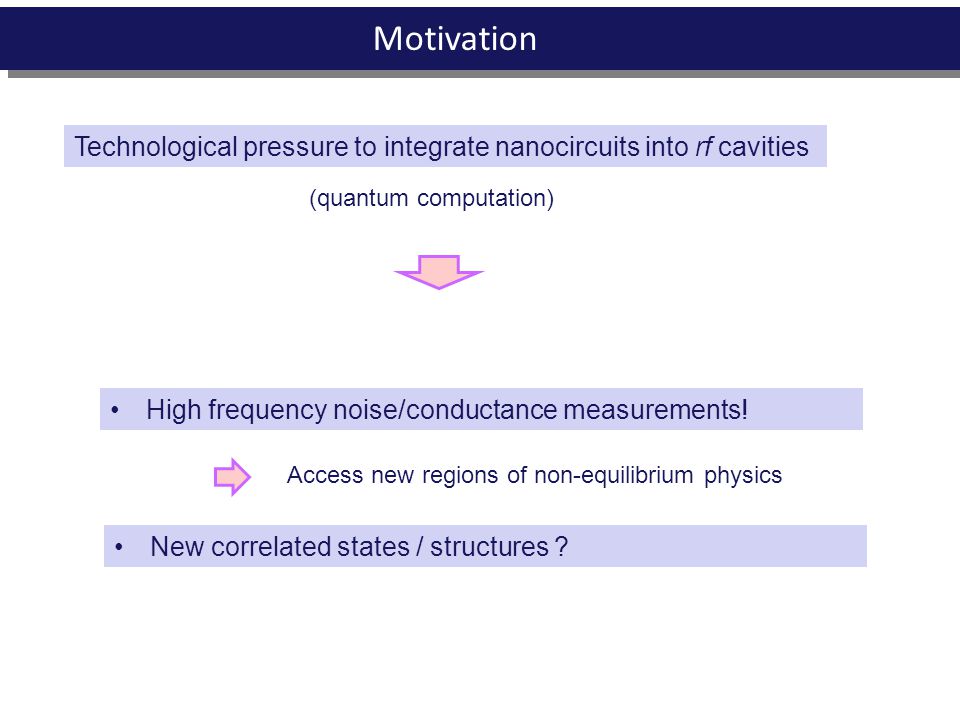 Motivation

Technological pressure to integrate nanocircuits into rf cavities

(quantum computation)

• High frequency noise/conductance measurements!

Access new regions of non-equilibrium physics

• New correlated states / structures ?